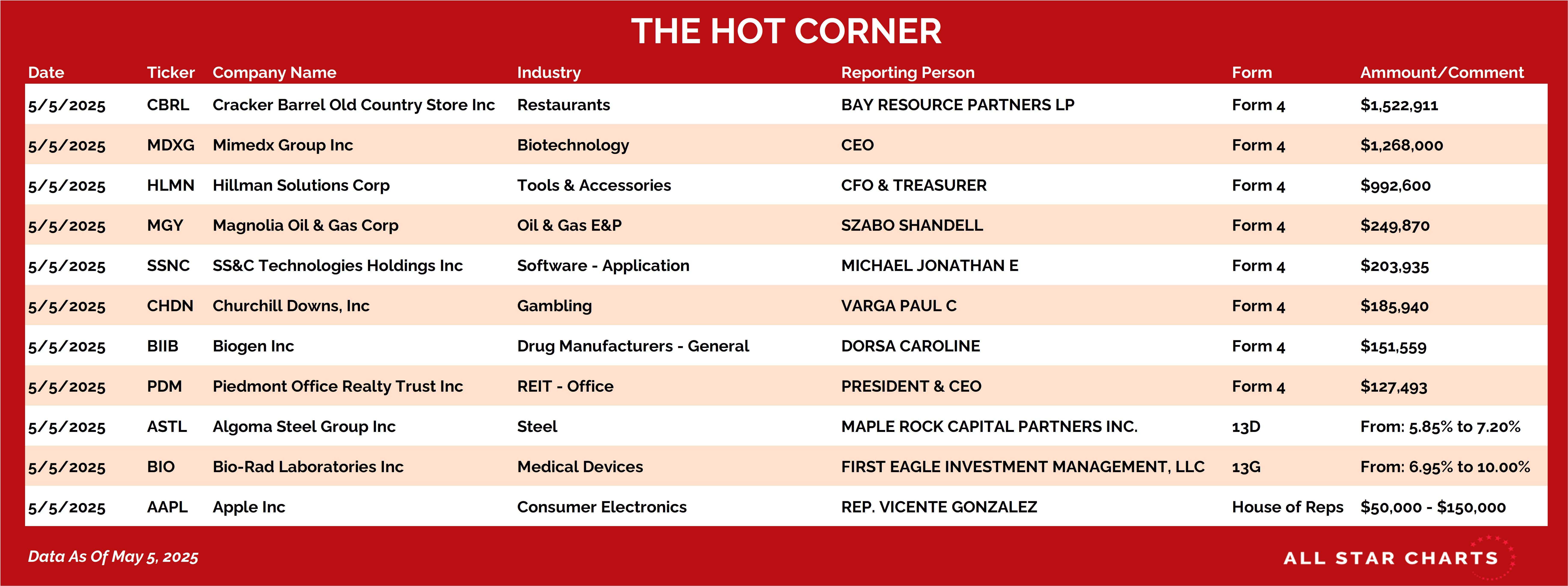 THE HOT CORNER

| Date | Ticker | Company Name | Industry | Reporting Person | Form | Ammount/Comment |
|---|---|---|---|---|---|---|
| 5/5/2025 | CBRL | Cracker Barrel Old Country Store Inc | Restaurants | BAY RESOURCE PARTNERS LP | Form 4 | \$1,522,911 |
| 5/5/2025 | MDXG | Mimedx Group Inc | Biotechnology | CEO | Form 4 | \$1,268,000 |
| 5/5/2025 | HLMN | Hillman Solutions Corp | Tools & Accessories | CFO & TREASURER | Form 4 | \$992,600 |
| 5/5/2025 | MGY | Magnolia Oil & Gas Corp | Oil & Gas E&P | SZABO SHANDELL | Form 4 | \$249,870 |
| 5/5/2025 | SSNC | SS&C Technologies Holdings Inc | Software - Application | MICHAEL JONATHAN E | Form 4 | \$203,935 |
| 5/5/2025 | CHDN | Churchill Downs, Inc | Gambling | VARGA PAUL C | Form 4 | \$185,940 |
| 5/5/2025 | BIIB | Biogen Inc | Drug Manufacturers - General | DORSA CAROLINE | Form 4 | \$151,559 |
| 5/5/2025 | PDM | Piedmont Office Realty Trust Inc | REIT - Office | PRESIDENT & CEO | Form 4 | \$127,493 |
| 5/5/2025 | ASTL | Algoma Steel Group Inc | Steel | MAPLE ROCK CAPITAL PARTNERS INC. | 13D | From: 5.85% to 7.20% |
| 5/5/2025 | BIO | Bio-Rad Laboratories Inc | Medical Devices | FIRST EAGLE INVESTMENT MANAGEMENT, LLC | 13G | From: 6.95% to 10.00% |
| 5/5/2025 | AAPL | Apple Inc | Consumer Electronics | REP. VICENTE GONZALEZ | House of Reps | \$50,000 - \$150,000 |

Data As Of May 5, 2025

ALL STAR CHARTS